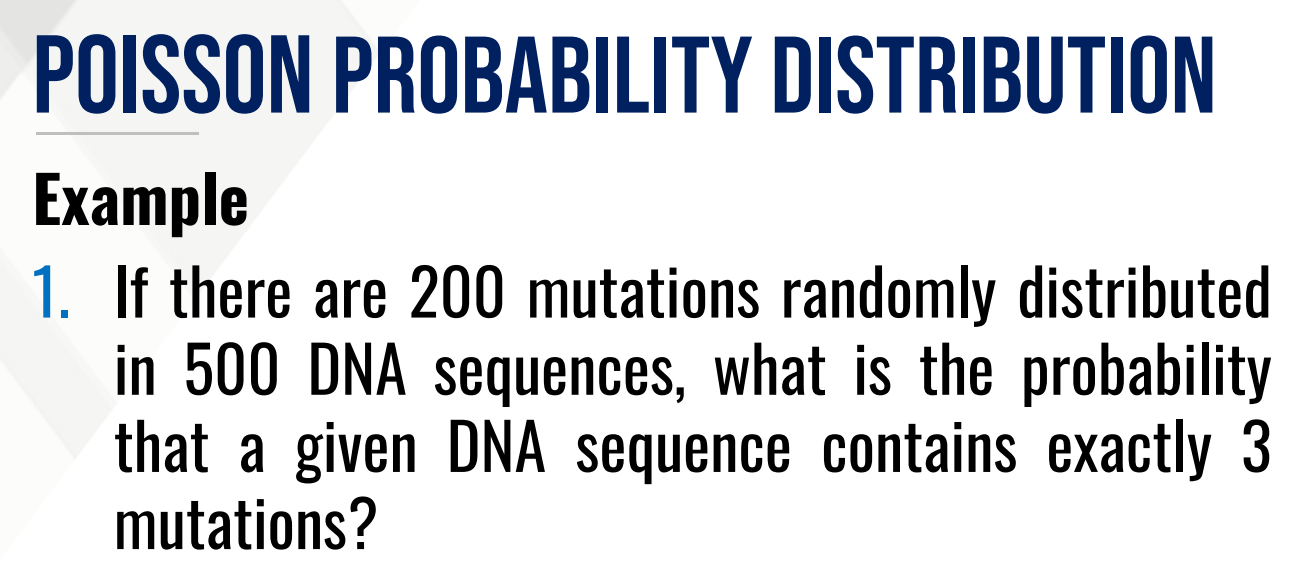 POISSON PROBABILITY DISTRIBUTION

Example

1. If there are 200 mutations randomly distributed in 500 DNA sequences, what is the probability that a given DNA sequence contains exactly 3 mutations?